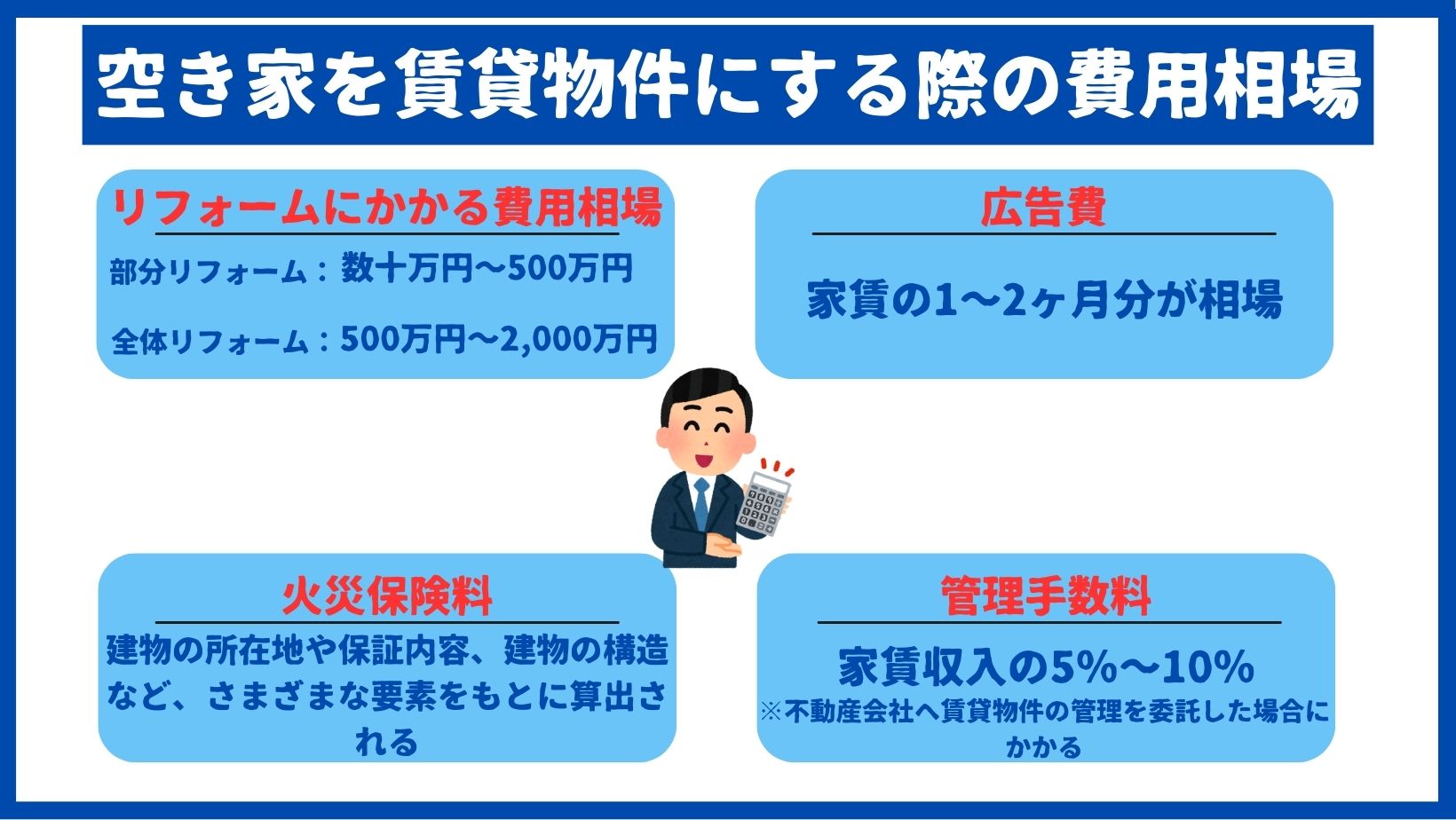 空き家を賃貸物件にする際の費用相場

リフォームにかかる費用相場

部分リフォーム：数十万円〜500万円

全体リフォーム：500万円〜2,000万円

広告費

家賃の1〜2ヶ月分が相場

火災保険料

建物の所在地や保証内容、建物の構造など、さまざまな要素をもとに算出される

管理手数料

家賃収入の5%〜10%

※不動産会社へ賃貸物件の管理を委託した場合にかかる